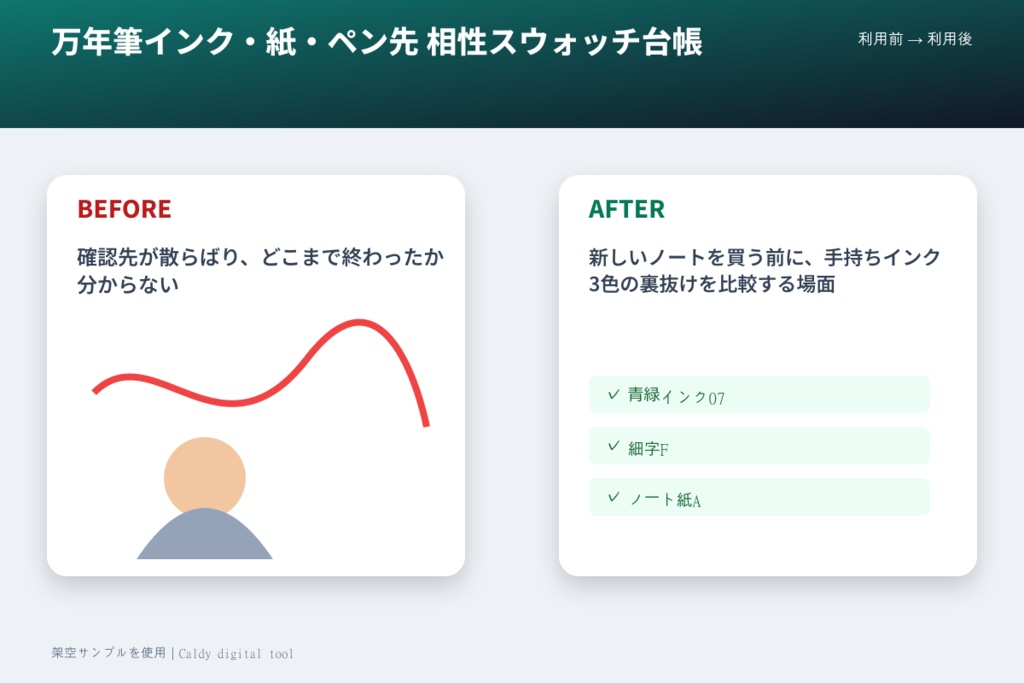 万年筆インク・紙・ペン先 相性スウォッチ台帳

利用前 → 利用後

BEFORE

確認先が散らばり、どこまで終わったか分からない

AFTER

新しいノートを買う前に、手持ちインク3色の裏抜けを比較する場面

✓ 青緑インク07

✓ 細字F

✓ ノート紙A

架空サンプルを使用 | Caldy digital tool